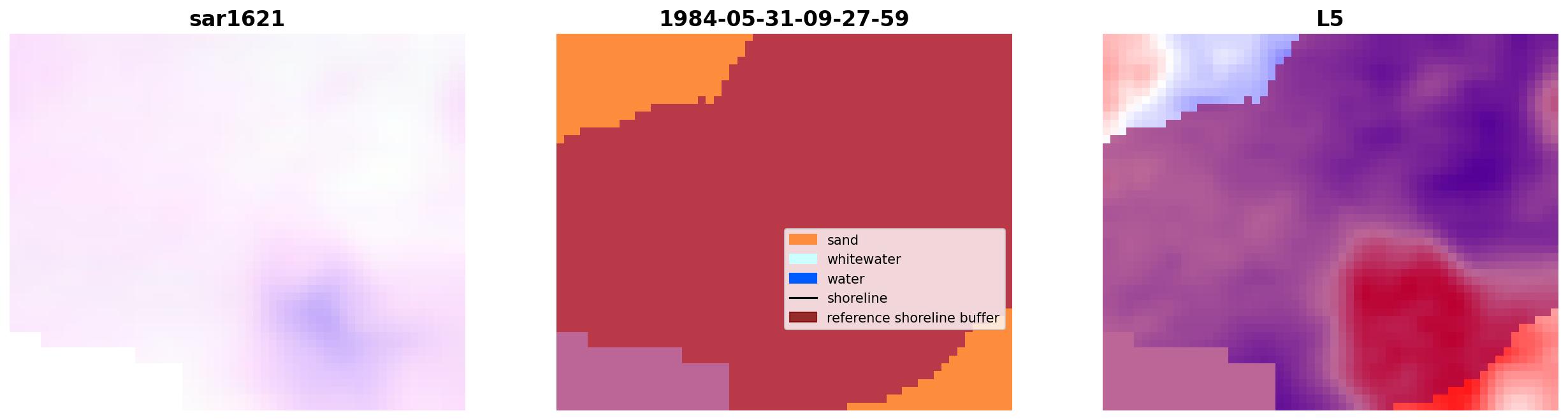 sar1621

1984-05-31-09-27-59

sand
whitewater
water
shoreline
reference shoreline buffer

L5